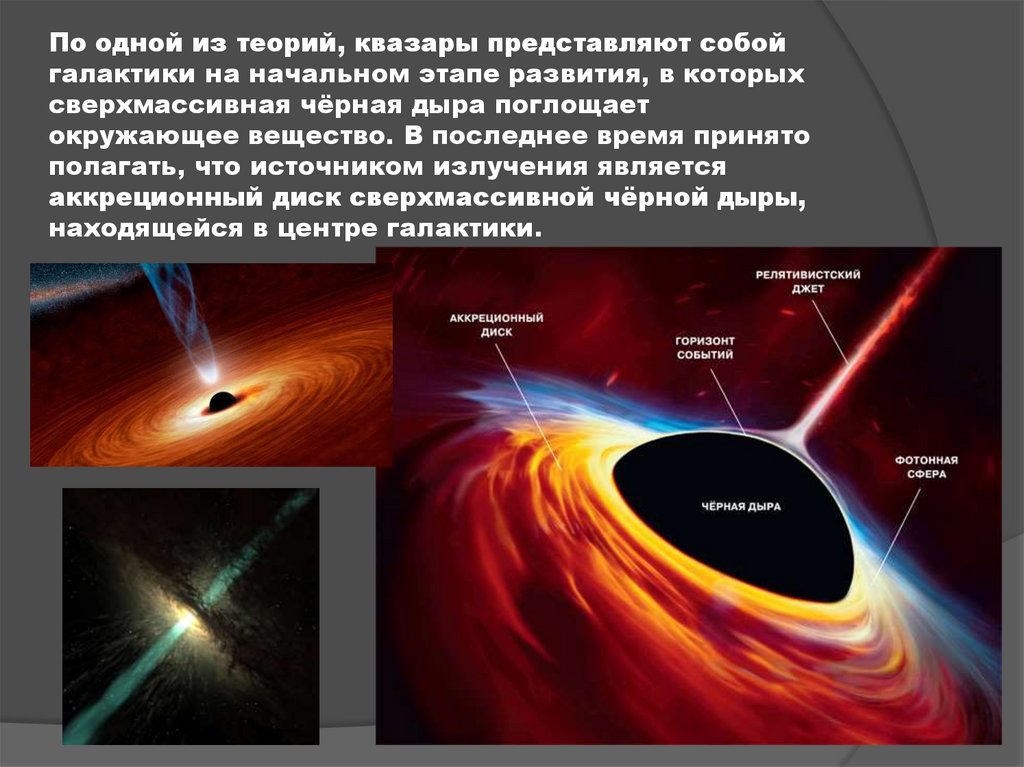 По одной из теорий, квазары представляют собой галактики на начальном этапе развития, в которых сверхмассивная чёрная дыра поглощает окружающее вещество. В последнее время принято полагать, что источником излучения является аккреционный диск сверхмассивной чёрной дыры, находящейся в центре галактики.

АККРЕЦИОННЫЙ ДИСК

ГОРИЗОНТ СОБЫТИЙ

РЕЛЯТИВИСТСКИЙ ДЖЕТ

ФОТОННАЯ СФЕРА

ЧЁРНАЯ ДЫРА